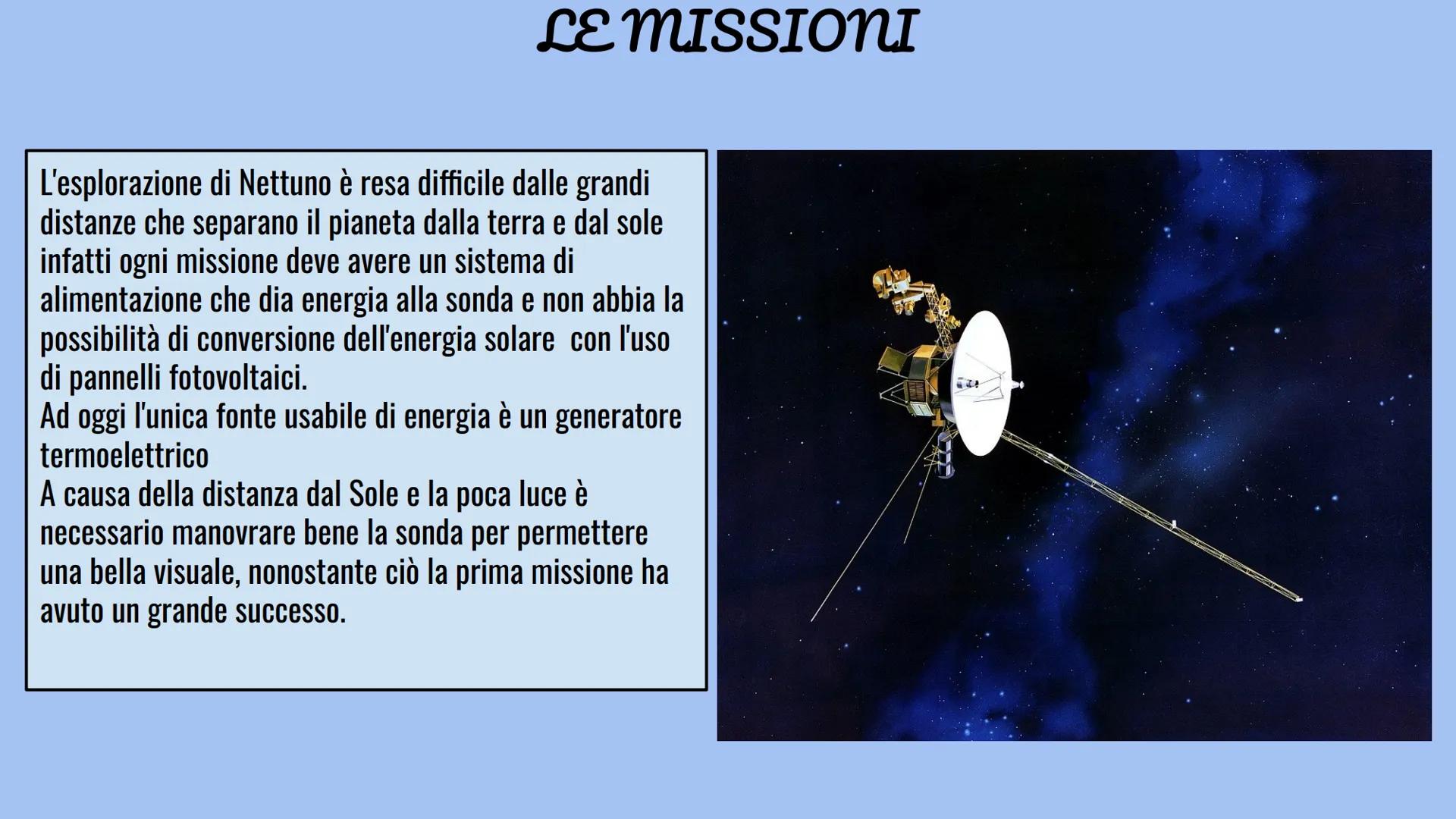 LE MISSIONI

L'esplorazione di Nettuno è resa difficile dalle grandi distanze che separano il pianeta dalla terra e dal sole infatti ogni missione deve avere un sistema di alimentazione che dia energia alla sonda e non abbia la possibilità di conversione dell'energia solare  con l'uso di pannelli fotovoltaici.
Ad oggi l'unica fonte usabile di energia è un generatore termoelettrico
A causa della distanza dal Sole e la poca luce è necessario manovrare bene la sonda per permettere una bella visuale, nonostante ciò la prima missione ha avuto un grande successo.